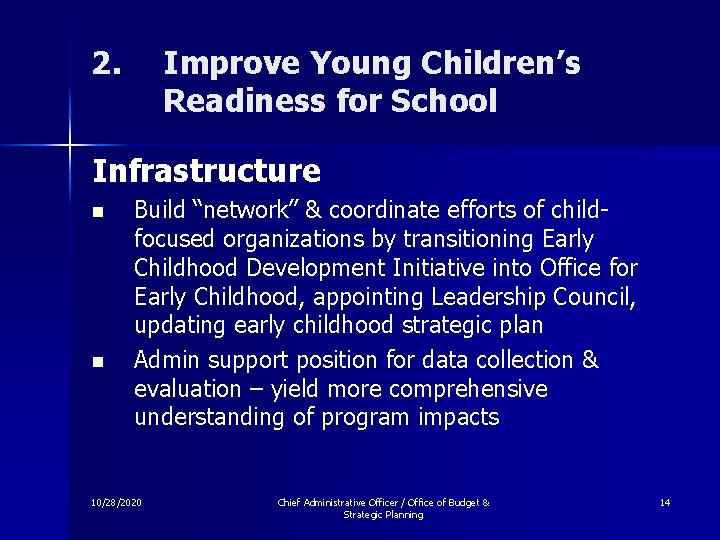 2. Improve Young Children's Readiness for School

Infrastructure

■ Build "network" & coordinate efforts of child-focused organizations by transitioning Early Childhood Development Initiative into Office for Early Childhood, appointing Leadership Council, updating early childhood strategic plan

■ Admin support position for data collection & evaluation – yield more comprehensive understanding of program impacts

10/28/2020

Chief Administrative Officer / Office of Budget & Strategic Planning

14